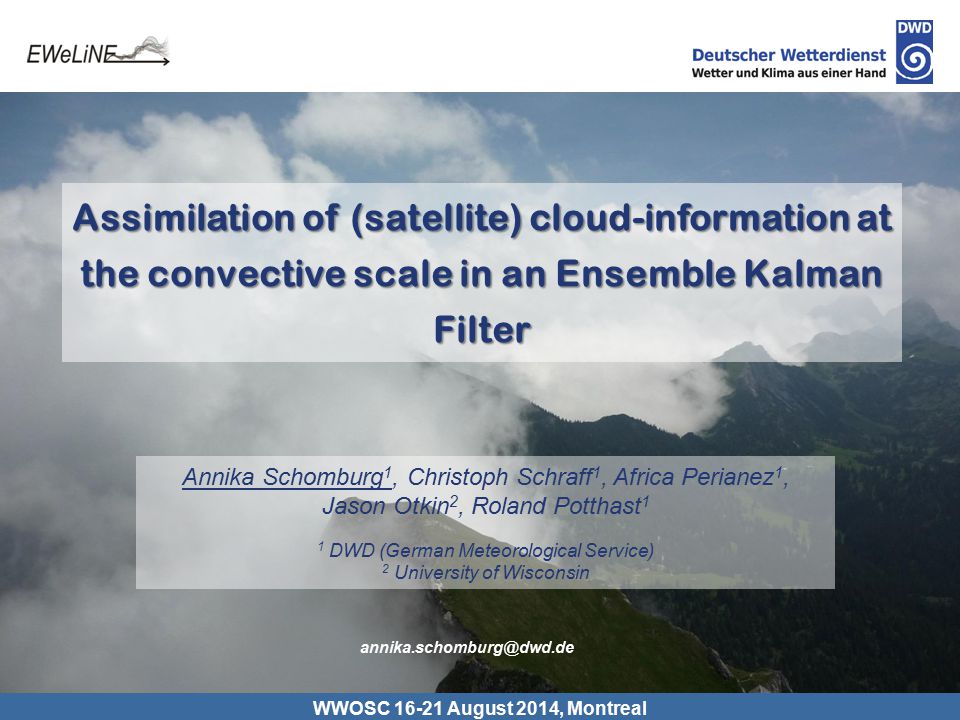 EWeLiNE

Deutscher Wetterdienst
Wetter und Klima aus einer Hand

DWD

Assimilation of (satellite) cloud-information at the convective scale in an Ensemble Kalman Filter

Annika Schomburg$^1$, Christoph Schraff$^1$, Africa Perianez$^1$, Jason Otkin$^2$, Roland Potthast$^1$

$^1$ DWD (German Meteorological Service)
$^2$ University of Wisconsin

annika.schomburg@dwd.de

WWOSC 16-21 August 2014, Montreal